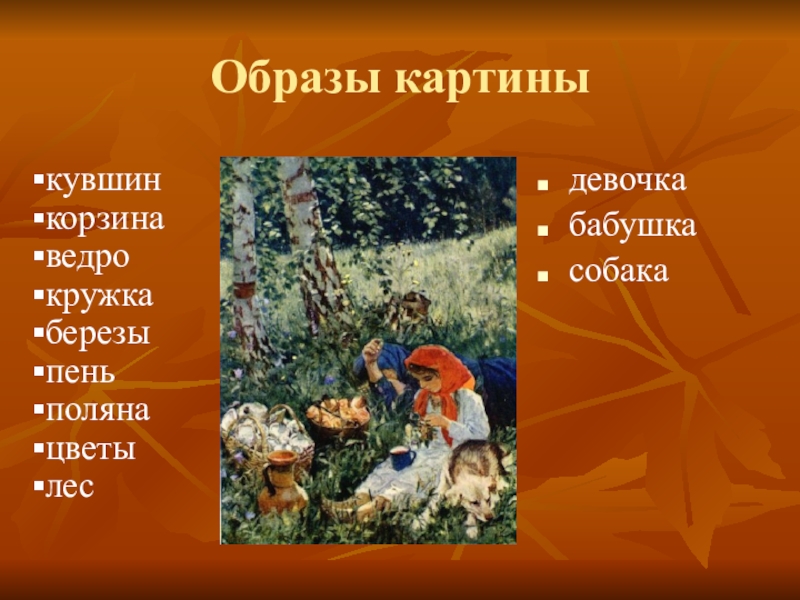 Образы картины

▪кувшин
▪корзина
▪ведро
▪кружка
▪березы
▪пень
▪поляна
▪цветы
▪лес

▪ девочка
▪ бабушка
▪ собака